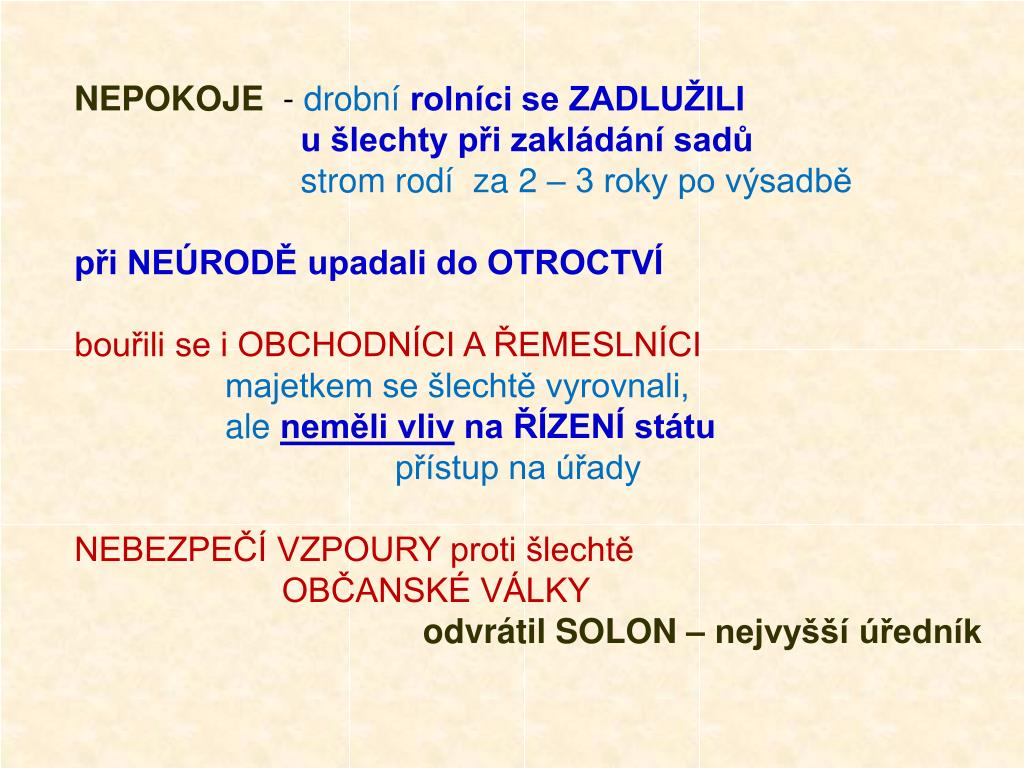 NEPOKOJE - drobní rolníci se ZADLUŽILI
u šlechty při zakládání sadů
strom rodí za 2 – 3 roky po výsadbě

při NEÚRODĚ upadali do OTROCTVÍ

bouřili se i OBCHODNÍCI A ŘEMESLNÍCI
majetkem se šlechtě vyrovnali,
ale neměli vliv na ŘÍZENÍ státu
přístup na úřady

NEBEZPEČÍ VZPOURY proti šlechtě
OBČANSKÉ VÁLKY
odvrátil SOLON – nejvyšší úředník